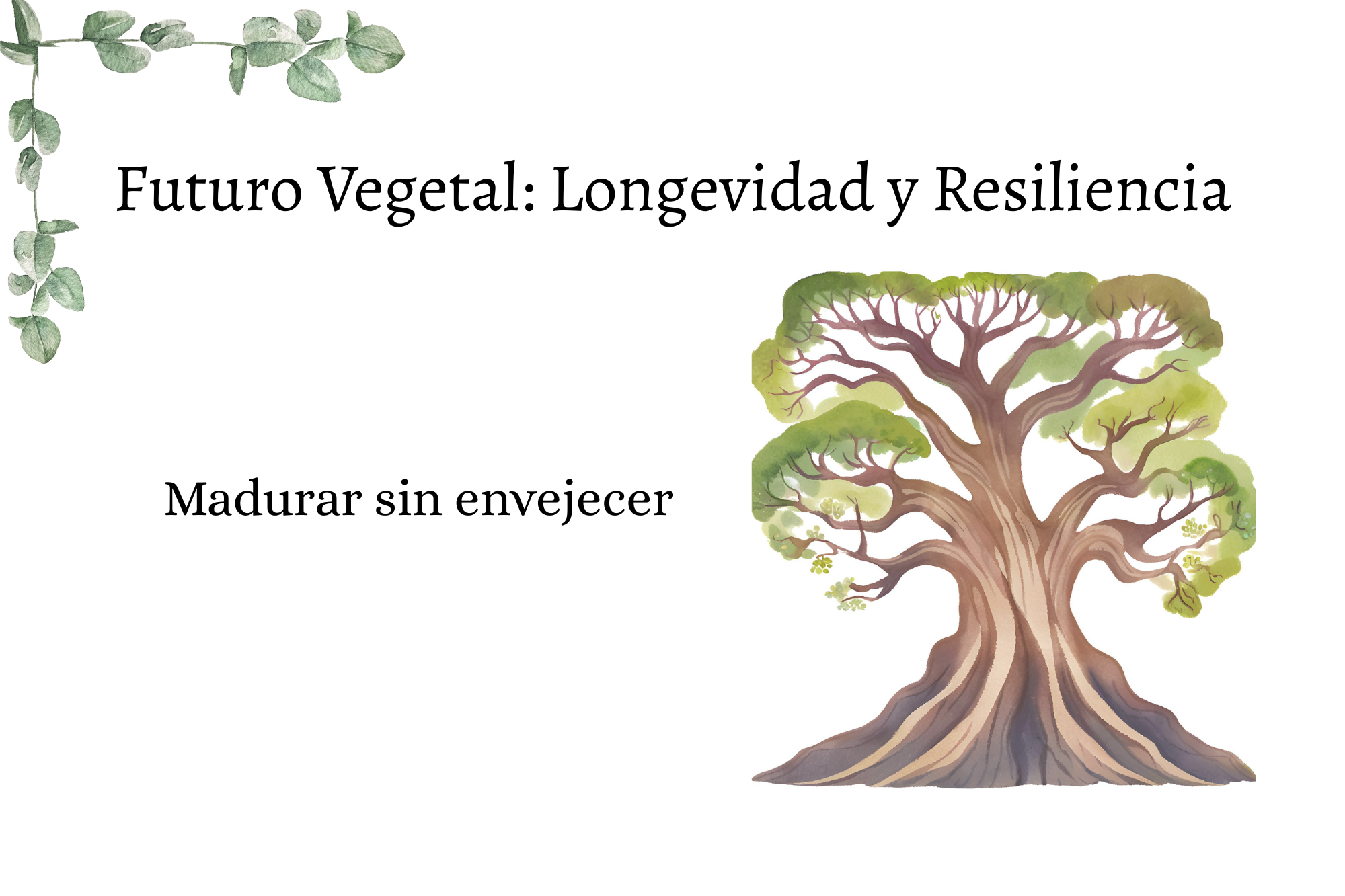 Futuro Vegetal: Longevidad y Resiliencia

Madurar sin envejecer